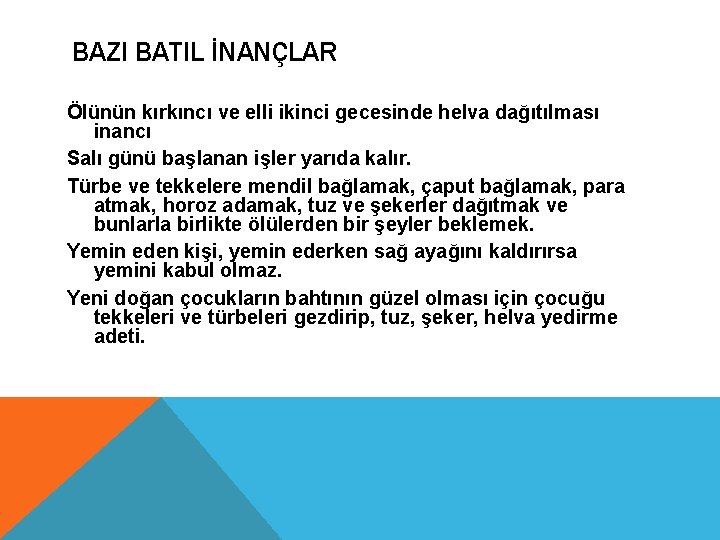 BAZI BATIL İNANÇLAR

Ölünün kırkıncı ve elli ikinci gecesinde helva dağıtılması inancı

Salı günü başlanan işler yarıda kalır.

Türbe ve tekkelere mendil bağlamak, çaput bağlamak, para atmak, horoz adamak, tuz ve şekerler dağıtmak ve bunlarla birlikte ölülerden bir şeyler beklemek.

Yemin eden kişi, yemin ederken sağ ayağını kaldırırsa yemini kabul olmaz.

Yeni doğan çocukların bahtının güzel olması için çocuğu tekkeleri ve türbeleri gezdirip, tuz, şeker, helva yedirme adeti.